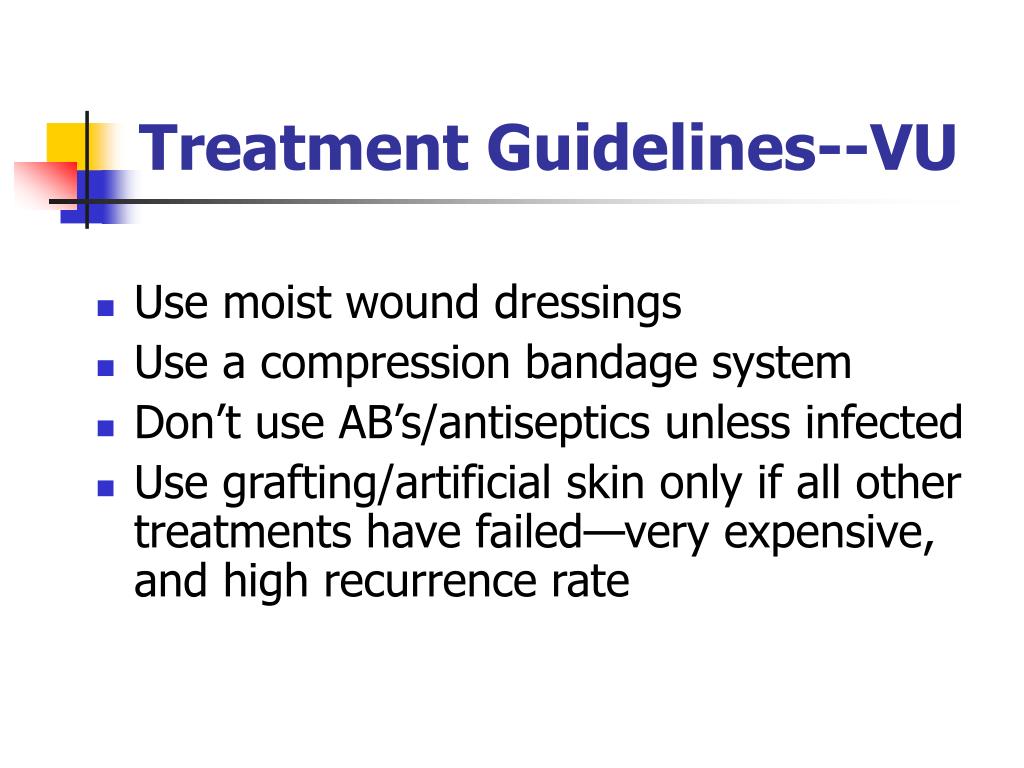 Treatment Guidelines--VU

- Use moist wound dressings
- Use a compression bandage system
- Don’t use AB’s/antiseptics unless infected
- Use grafting/artificial skin only if all other treatments have failed—very expensive, and high recurrence rate